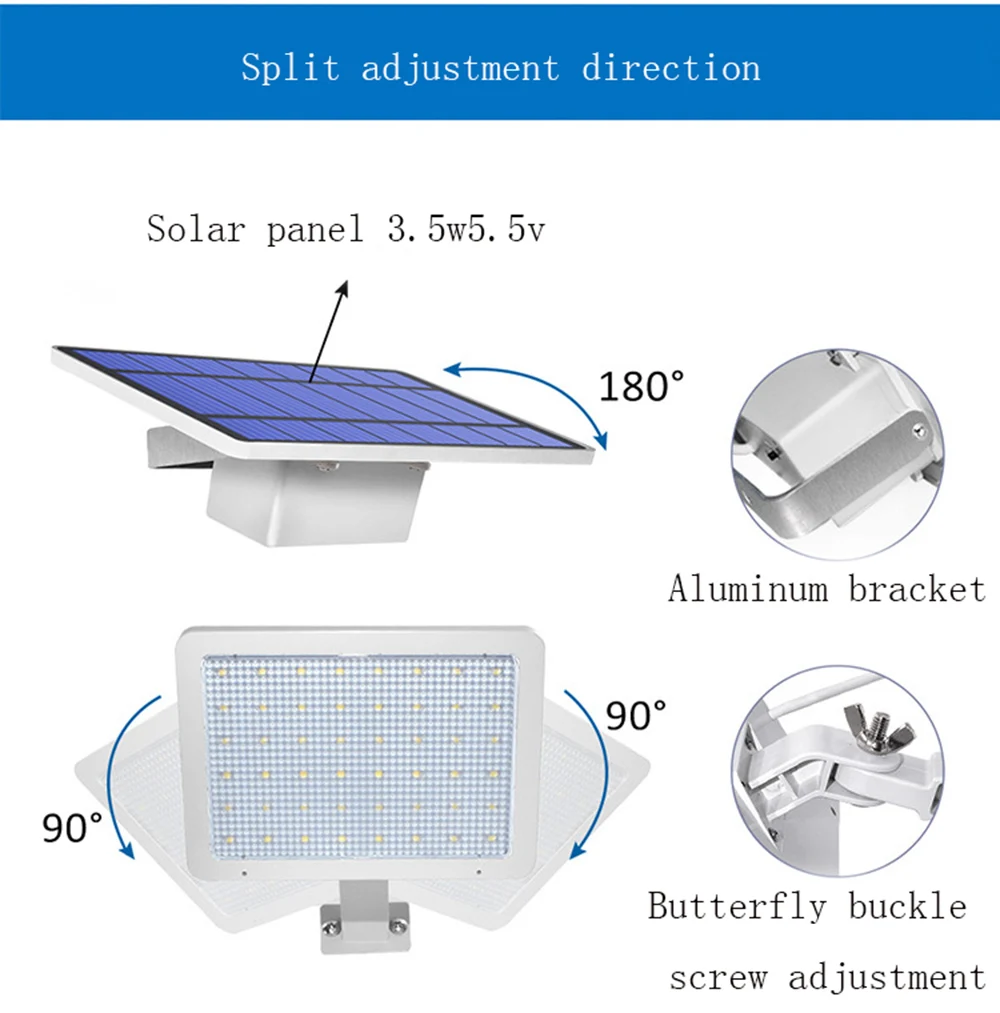 Split adjustment direction

Solar panel 3.5w5.5v

180°

Aluminum bracket

90°

90°

Butterfly buckle screw adjustment